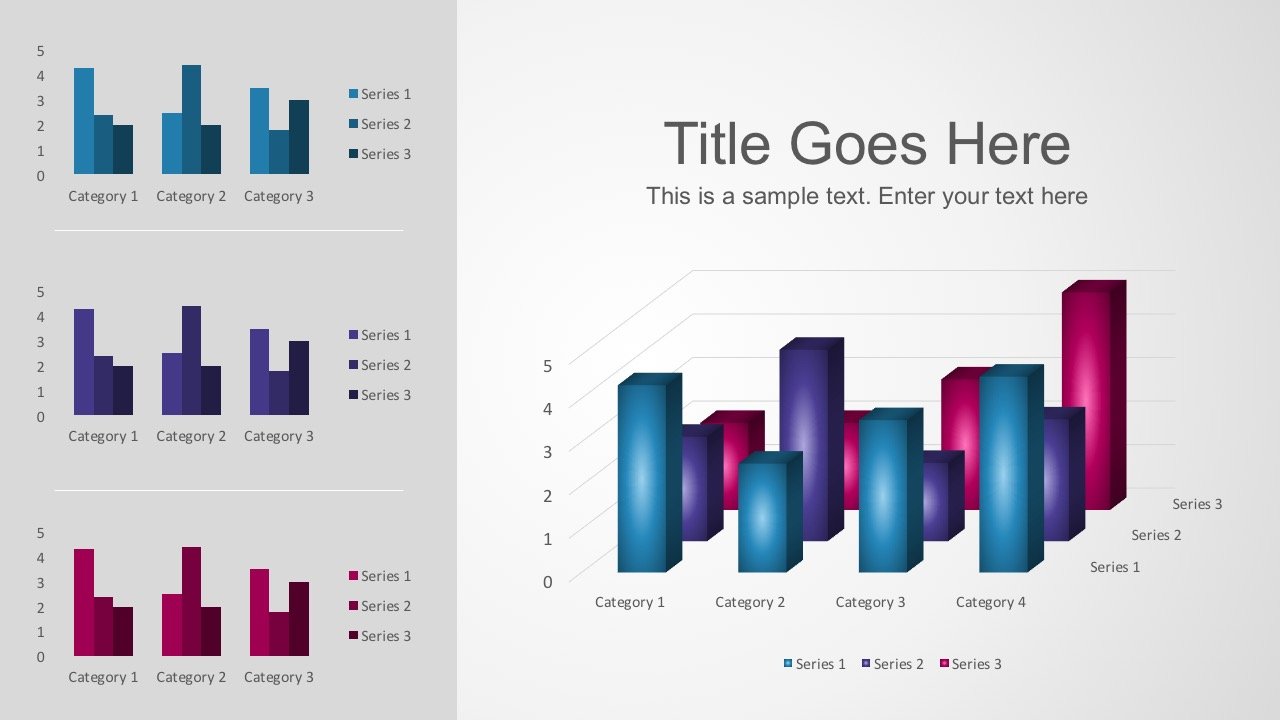 5
4
3
2
1
0

Category 1 Category 2 Category 3

Series 1
Series 2
Series 3

5
4
3
2
1
0

Category 1 Category 2 Category 3

Series 1
Series 2
Series 3

5
4
3
2
1
0

Category 1 Category 2 Category 3

Series 1
Series 2
Series 3

Title Goes Here

This is a sample text. Enter your text here

5
4
3
2
1
0

Category 1 Category 2 Category 3 Category 4

Series 3
Series 2
Series 1

Series 1 Series 2 Series 3